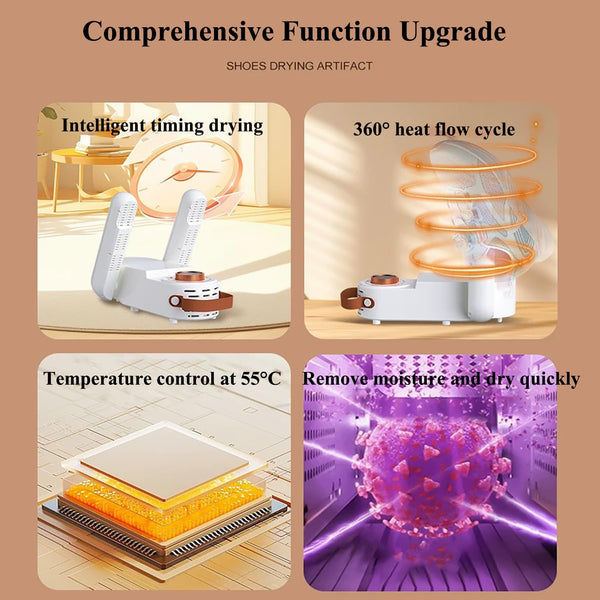 Comprehensive Function Upgrade

SHOES DRYING ARTIFACT

Intelligent timing drying

360° heat flow cycle

Temperature control at 55°C

Remove moisture and dry quickly